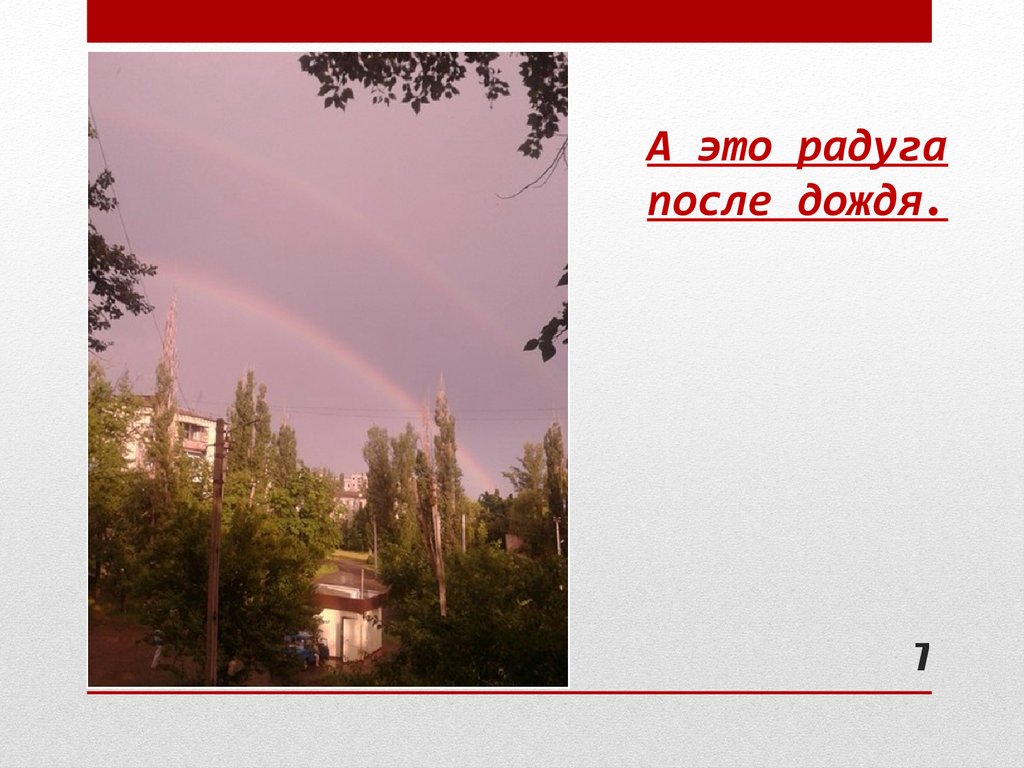 А это радуга после дождя.

7